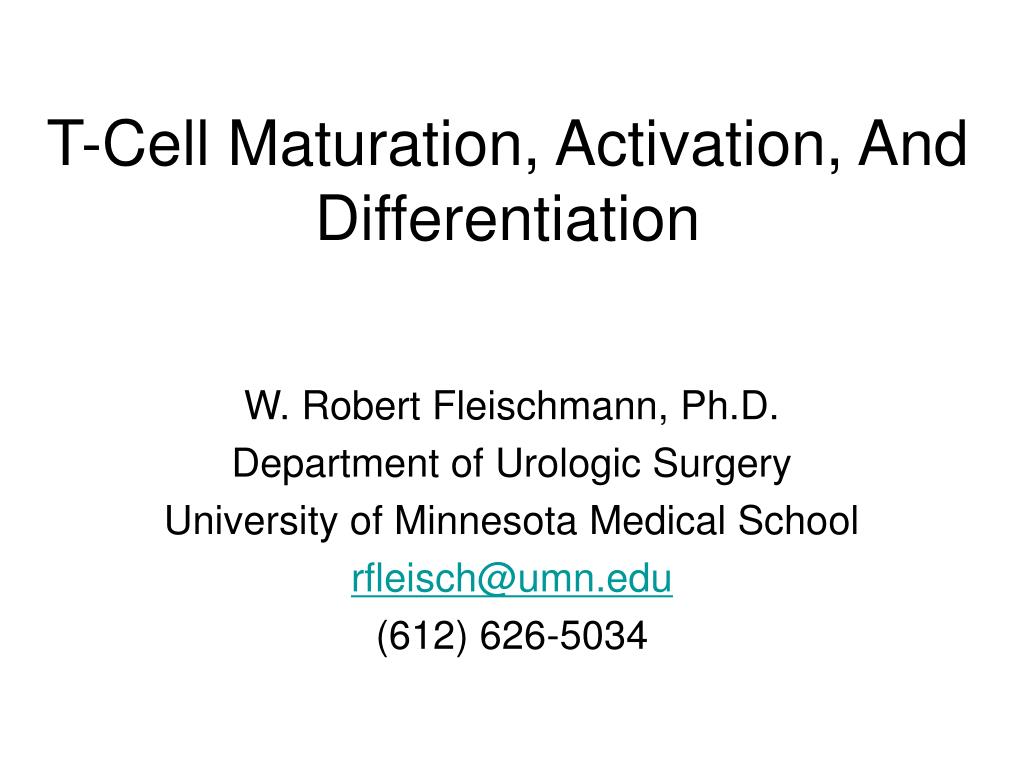 T-Cell Maturation, Activation, And Differentiation

W. Robert Fleischmann, Ph.D.
Department of Urologic Surgery
University of Minnesota Medical School
rfleisch@umn.edu
(612) 626-5034